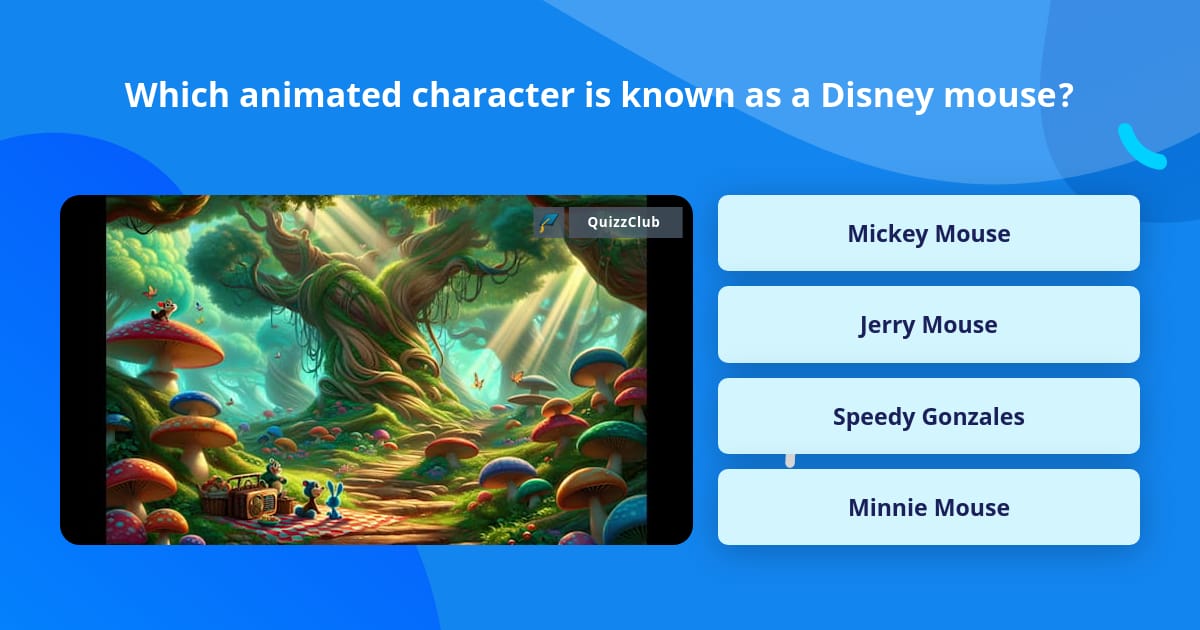 Which animated character is known as a Disney mouse?

QuizzClub

Mickey Mouse

Jerry Mouse

Speedy Gonzales

Minnie Mouse